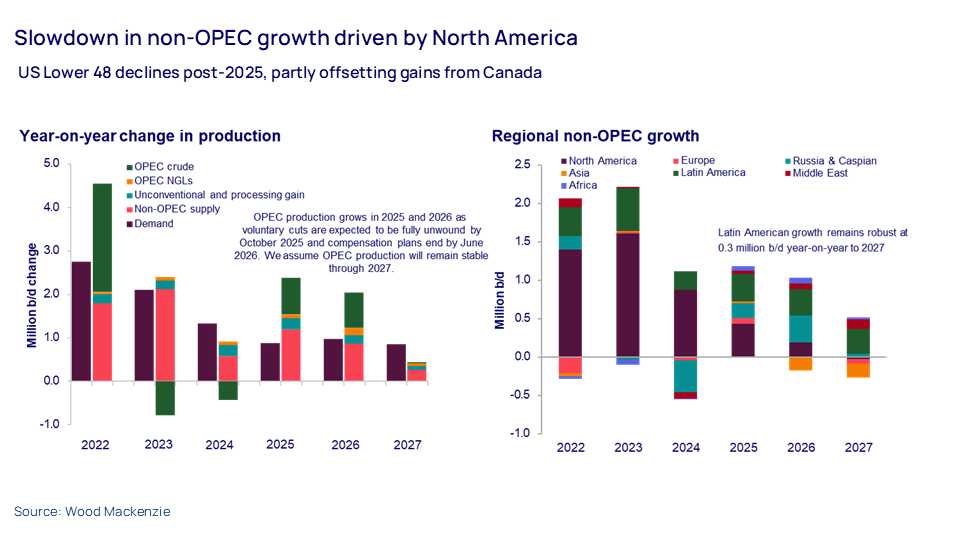 Slowdown in non-OPEC growth driven by North America

US Lower 48 declines post-2025, partly offsetting gains from Canada

Year-on-year change in production

OPEC crude
OPEC NGLs
Unconventional and processing gain
Non-OPEC supply
Demand

OPEC production grows in 2025 and 2026 as voluntary cuts are expected to be fully unwound by October 2025 and compensation plans end by June 2026. We assume OPEC production will remain stable through 2027.

Million b/d change

5.0
4.0
3.0
2.0
1.0
0.0
-1.0

2022
2023
2024
2025
2026
2027

Regional non-OPEC growth

North America
Europe
Russia & Caspian
Asia
Latin America
Middle East
Africa

Latin American growth remains robust at 0.3 million b/d year-on-year to 2027

Million b/d

2.5
2.0
1.5
1.0
0.5
0.0
-0.5
-1.0

2022
2023
2024
2025
2026
2027

Source: Wood Mackenzie